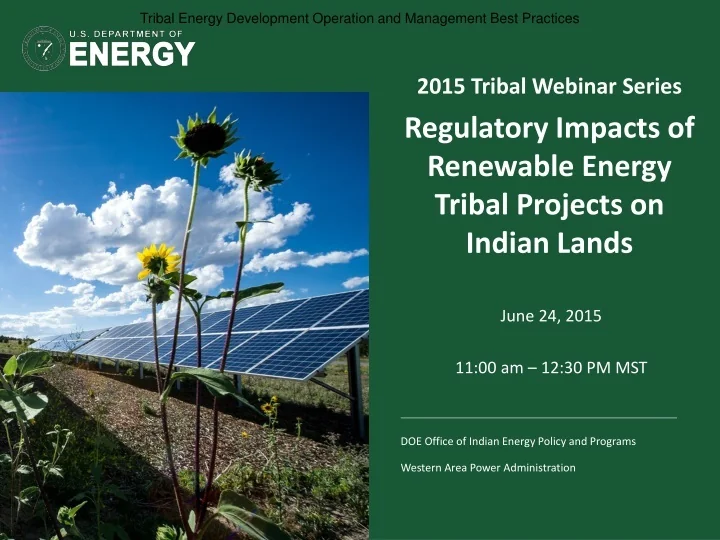 Tribal Energy Development Operation and Management Best Practices

U.S. DEPARTMENT OF
ENERGY

2015 Tribal Webinar Series

Regulatory Impacts of Renewable Energy Tribal Projects on Indian Lands

June 24, 2015

11:00 am – 12:30 PM MST

DOE Office of Indian Energy Policy and Programs

Western Area Power Administration